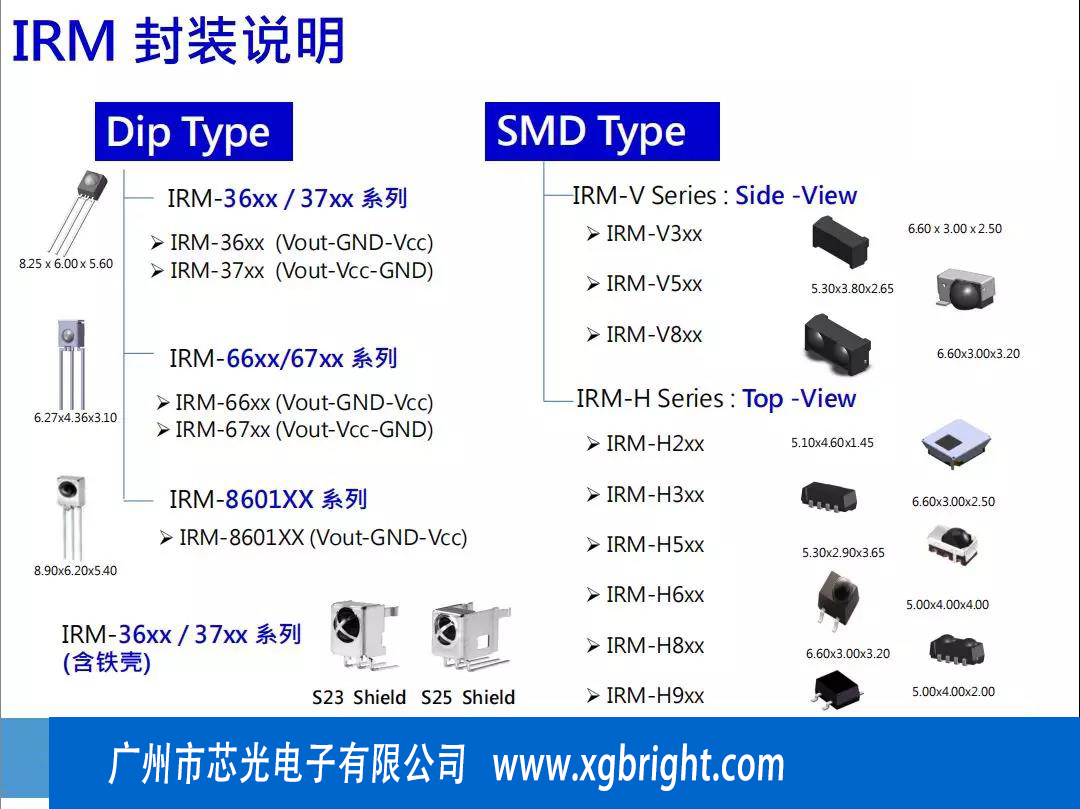 IRM 封装说明

Dip Type

8.25 x 6.00 x 5.60

IRM-36xx / 37xx 系列

➢ IRM-36xx (Vout-GND-Vcc)
➢ IRM-37xx (Vout-Vcc-GND)

6.27x4.36x3.10

IRM-66xx/67xx 系列

➢ IRM-66xx (Vout-GND-Vcc)
➢ IRM-67xx (Vout-Vcc-GND)

8.90x6.20x5.40

IRM-8601XX 系列

➢ IRM-8601XX (Vout-GND-Vcc)

IRM-36xx / 37xx 系列
(含铁壳)

S23 Shield S25 Shield

SMD Type

IRM-V Series : Side -View

➢ IRM-V3xx 6.60 x 3.00 x 2.50

➢ IRM-V5xx 5.30x3.80x2.65

➢ IRM-V8xx 6.60x3.00x3.20

IRM-H Series : Top -View

➢ IRM-H2xx 5.10x4.60x1.45

➢ IRM-H3xx 6.60x3.00x2.50

➢ IRM-H5xx 5.30x2.90x3.65

➢ IRM-H6xx 5.00x4.00x4.00

➢ IRM-H8xx 6.60x3.00x3.20

➢ IRM-H9xx 5.00x4.00x2.00

广州市芯光电子有限公司 www.xgbright.com